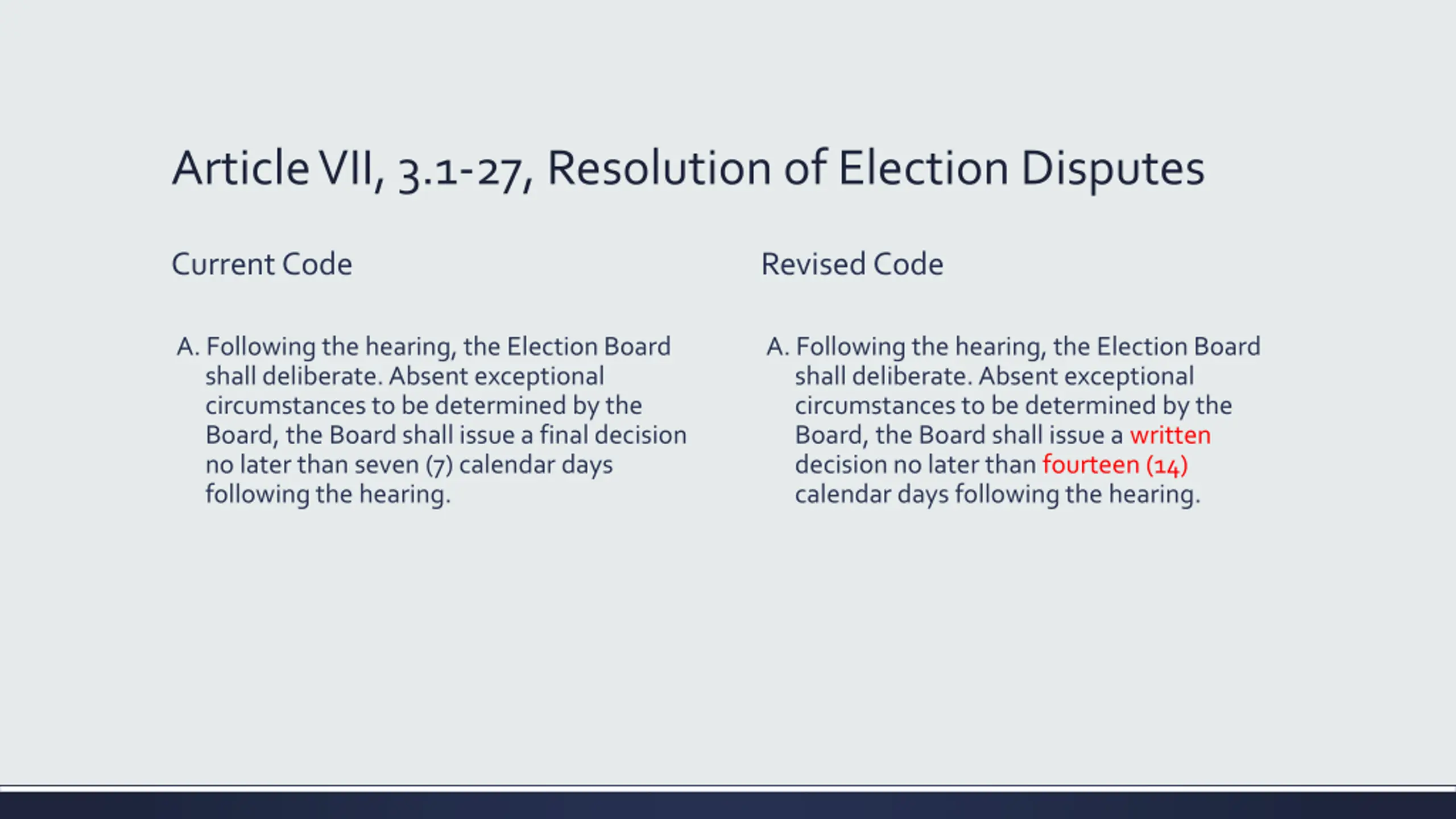 Article VII, 3.1-27, Resolution of Election Disputes

Current Code

A. Following the hearing, the Election Board shall deliberate. Absent exceptional circumstances to be determined by the Board, the Board shall issue a final decision no later than seven (7) calendar days following the hearing.

Revised Code

A. Following the hearing, the Election Board shall deliberate. Absent exceptional circumstances to be determined by the Board, the Board shall issue a written decision no later than fourteen (14) calendar days following the hearing.